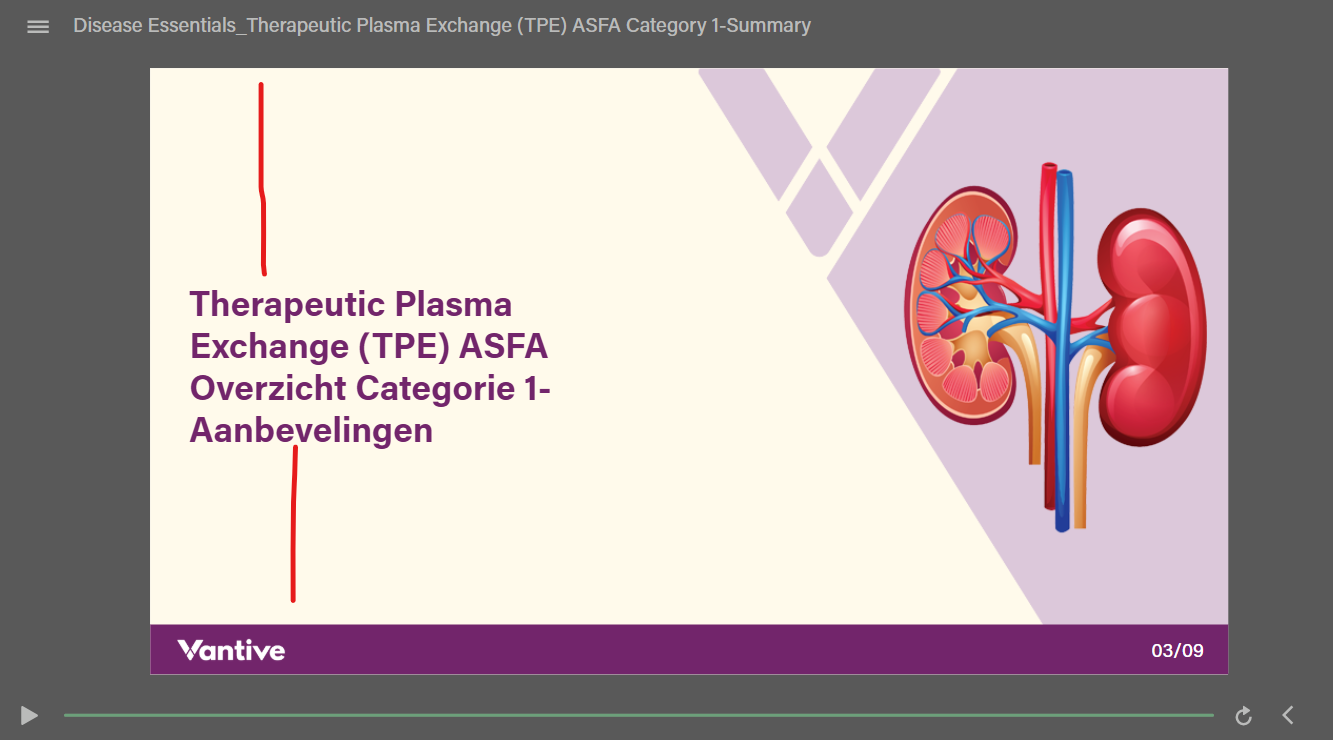 Disease Essentials_Therapeutic Plasma Exchange (TPE) ASFA Category 1-Summary

Therapeutic Plasma Exchange (TPE) ASFA Overzicht Categorie 1-Aanbevelingen

Vantive

03/09